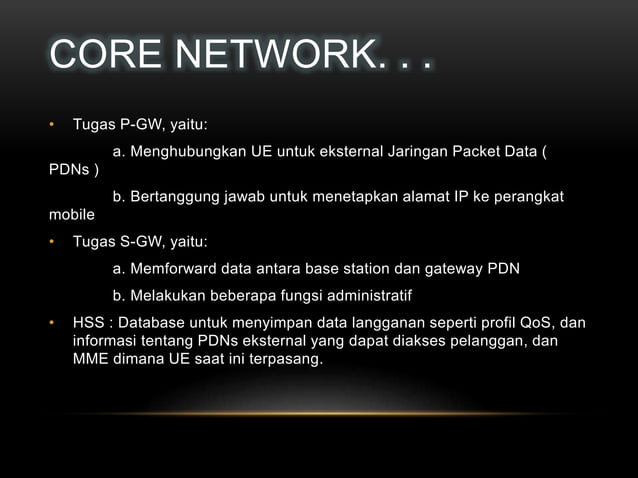 CORE NETWORK. . .

• Tugas P-GW, yaitu:

a. Menghubungkan UE untuk eksternal Jaringan Packet Data ( PDNs )

b. Bertanggung jawab untuk menetapkan alamat IP ke perangkat mobile

• Tugas S-GW, yaitu:

a. Memforward data antara base station dan gateway PDN

b. Melakukan beberapa fungsi administratif

• HSS : Database untuk menyimpan data langganan seperti profil QoS, dan informasi tentang PDNs eksternal yang dapat diakses pelanggan, dan MME dimana UE saat ini terpasang.